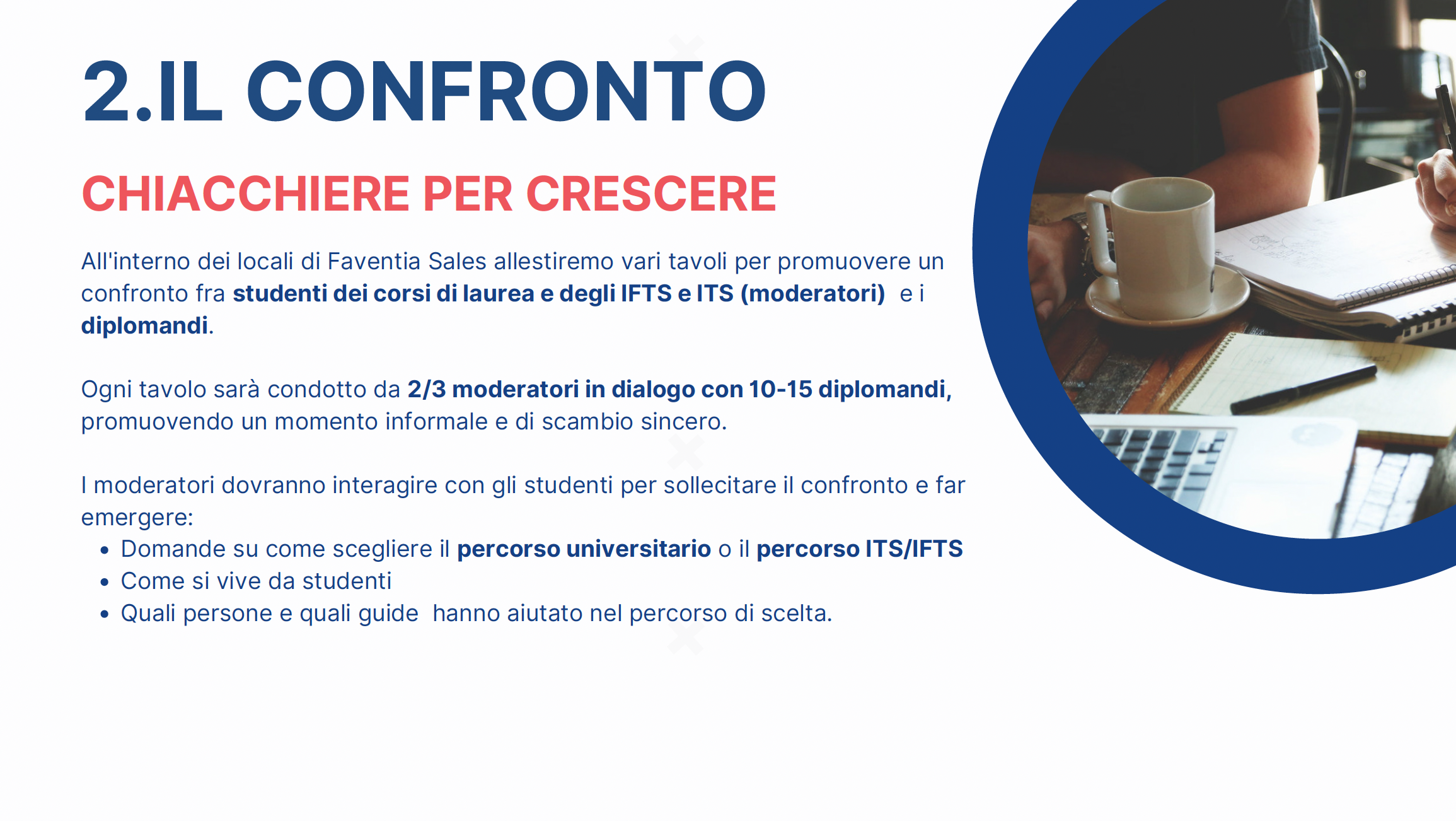 2.IL CONFRONTO

CHIACCHIERE PER CRESCERE

All'interno dei locali di Faventia Sales allestiremo vari tavoli per promuovere un confronto fra studenti dei corsi di laurea e degli IFTS e ITS (moderatori) e i diplomandi.

Ogni tavolo sarà condotto da 2/3 moderatori in dialogo con 10-15 diplomandi, promuovendo un momento informale e di scambio sincero.

I moderatori dovranno interagire con gli studenti per sollecitare il confronto e far emergere:
• Domande su come scegliere il percorso universitario o il percorso ITS/IFTS
• Come si vive da studenti
• Quali persone e quali guide hanno aiutato nel percorso di scelta.